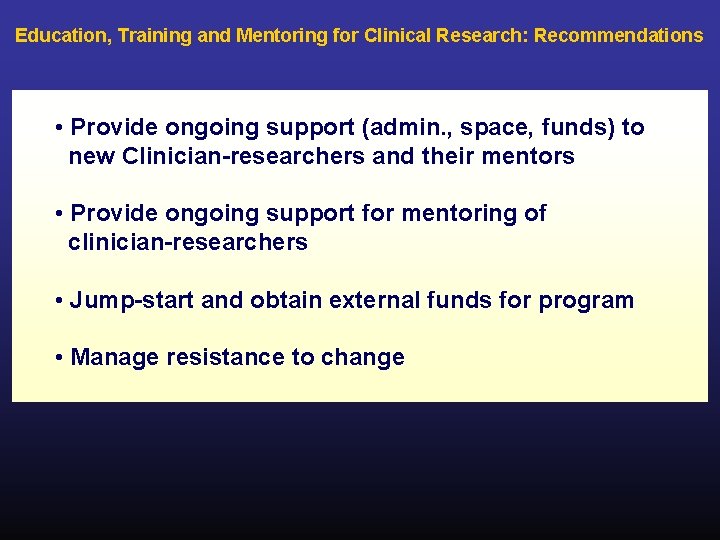 Education, Training and Mentoring for Clinical Research: Recommendations

• Provide ongoing support (admin., space, funds) to new Clinician-researchers and their mentors

• Provide ongoing support for mentoring of clinician-researchers

• Jump-start and obtain external funds for program

• Manage resistance to change